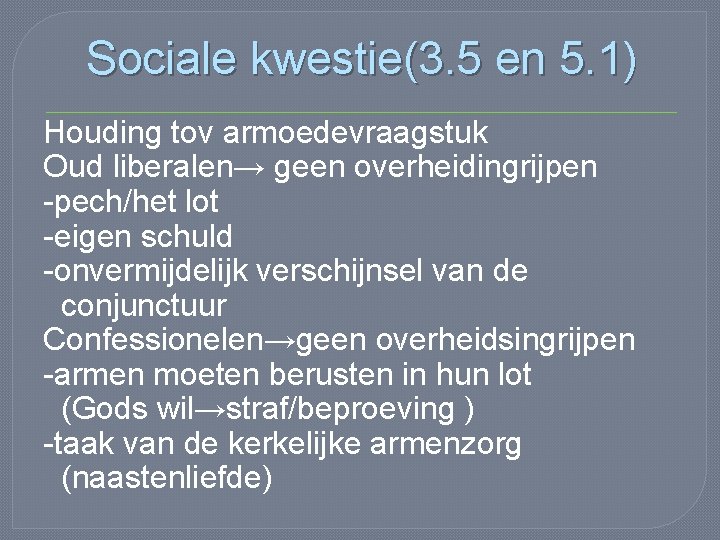 Sociale kwestie(3.5 en 5.1)

Houding tov armoedevraagstuk
Oud liberalen→ geen overheidingrijpen
-pech/het lot
-eigen schuld
-onvermijdelijk verschijnsel van de conjunctuur
Confessionelen→geen overheidsingrijpen
-armen moeten berusten in hun lot (Gods wil→straf/beproeving )
-taak van de kerkelijke armenzorg (naastenliefde)